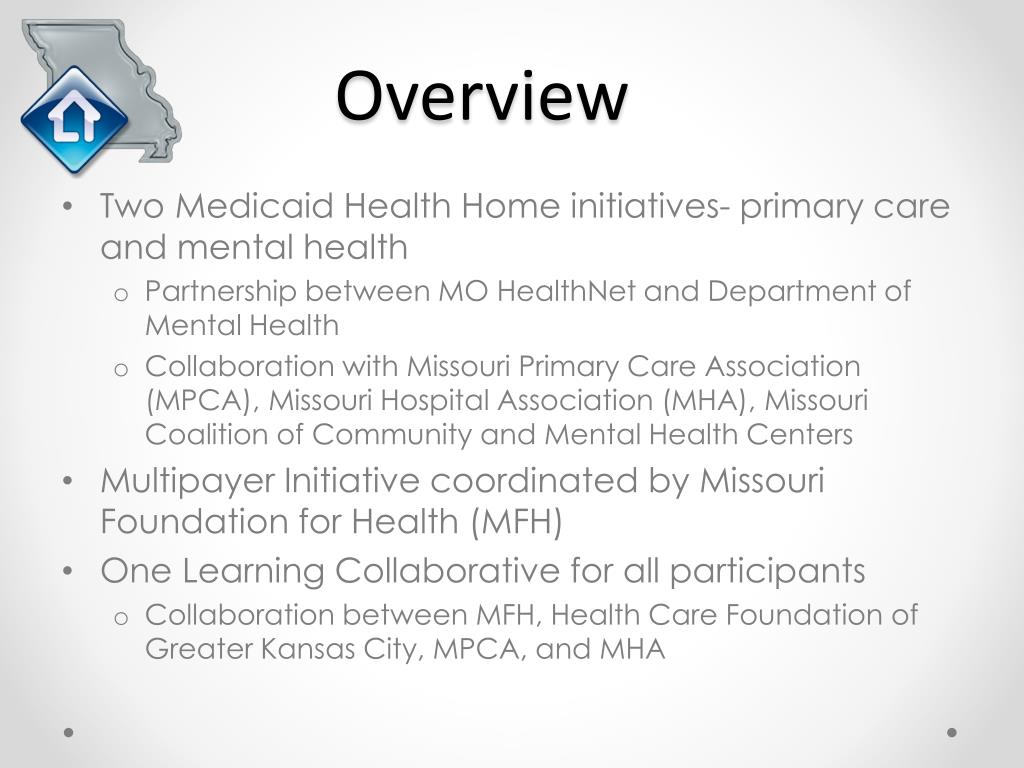 Overview

• Two Medicaid Health Home initiatives- primary care and mental health
  o Partnership between MO HealthNet and Department of Mental Health
  o Collaboration with Missouri Primary Care Association (MPCA), Missouri Hospital Association (MHA), Missouri Coalition of Community and Mental Health Centers
• Multipayer Initiative coordinated by Missouri Foundation for Health (MFH)
• One Learning Collaborative for all participants
  o Collaboration between MFH, Health Care Foundation of Greater Kansas City, MPCA, and MHA